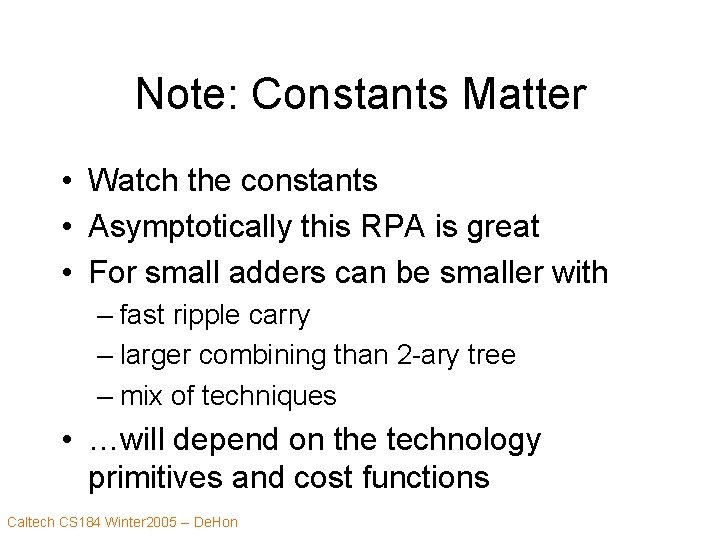 Note: Constants Matter

• Watch the constants
• Asymptotically this RPA is great
• For small adders can be smaller with
– fast ripple carry
– larger combining than 2-ary tree
– mix of techniques
• …will depend on the technology primitives and cost functions

Caltech CS184 Winter2005 – DeHon